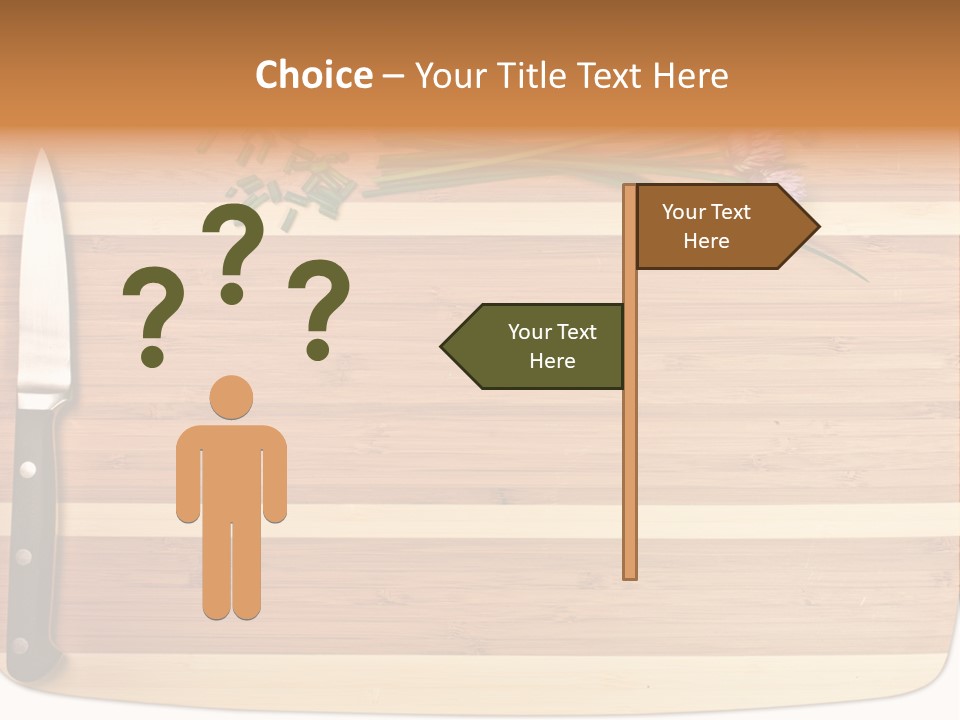 Choice – Your Title Text Here

? ? ?

Your Text Here

Your Text Here